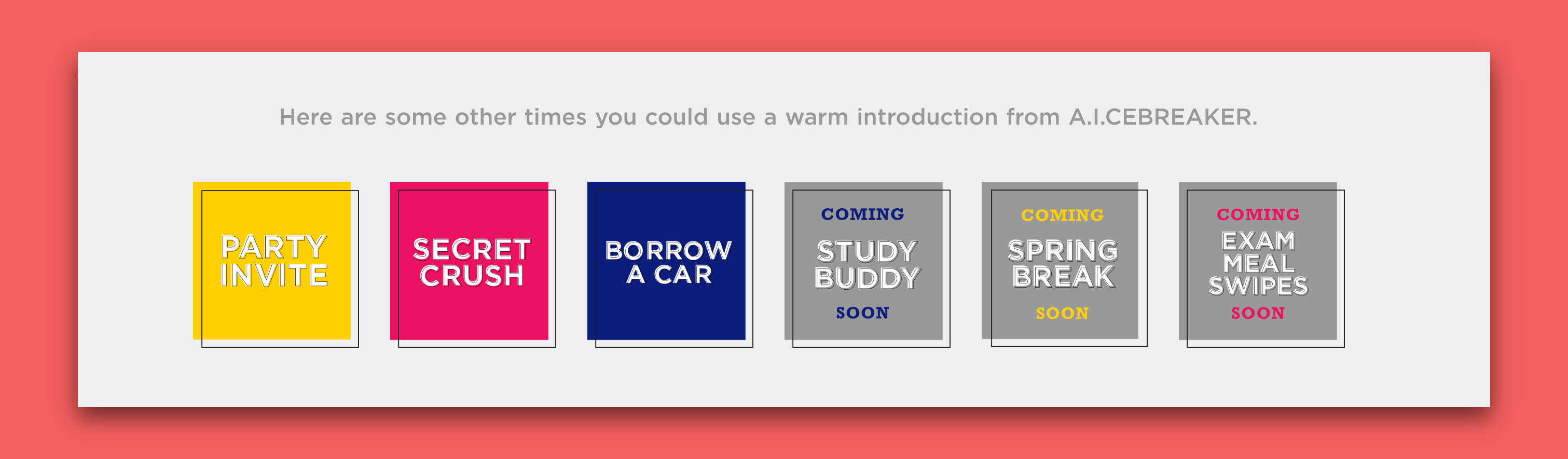 Here are some other times you could use a warm introduction from A.I.CEBREAKER.

PARTY INVITE

SECRET CRUSH

BORROW A CAR

COMING
STUDY BUDDY
SOON

COMING
SPRING BREAK
SOON

COMING
EXAM MEAL SWIPES
SOON